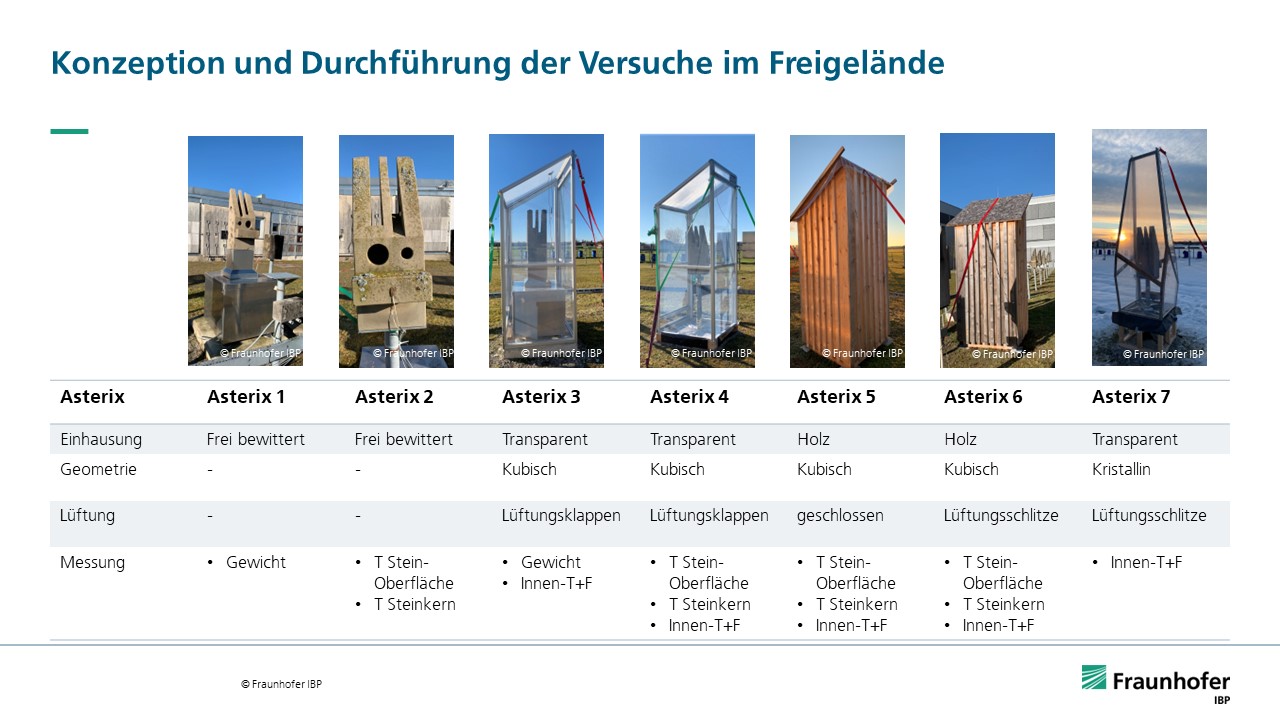 Konzeption und Durchführung der Versuche im Freigelände

© Fraunhofer IBP © Fraunhofer IBP © Fraunhofer IBP © Fraunhofer IBP © Fraunhofer IBP © Fraunhofer IBP © Fraunhofer IBP

| Asterix | Asterix 1 | Asterix 2 | Asterix 3 | Asterix 4 | Asterix 5 | Asterix 6 | Asterix 7 |
|---|---|---|---|---|---|---|---|
| Einhausung | Frei bewittert | Frei bewittert | Transparent | Transparent | Holz | Holz | Transparent |
| Geometrie | - | - | Kubisch | Kubisch | Kubisch | Kubisch | Kristallin |
| Lüftung | - | - | Lüftungsklappen | Lüftungsklappen | geschlossen | Lüftungsschlitze | Lüftungsschlitze |
| Messung | • Gewicht | • T Stein-Oberfläche • T Steinkern | • Gewicht • Innen-T+F | • T Stein-Oberfläche • T Steinkern • Innen-T+F | • T Stein-Oberfläche • T Steinkern • Innen-T+F | • T Stein-Oberfläche • T Steinkern • Innen-T+F | • Innen-T+F |

© Fraunhofer IBP

Fraunhofer IBP